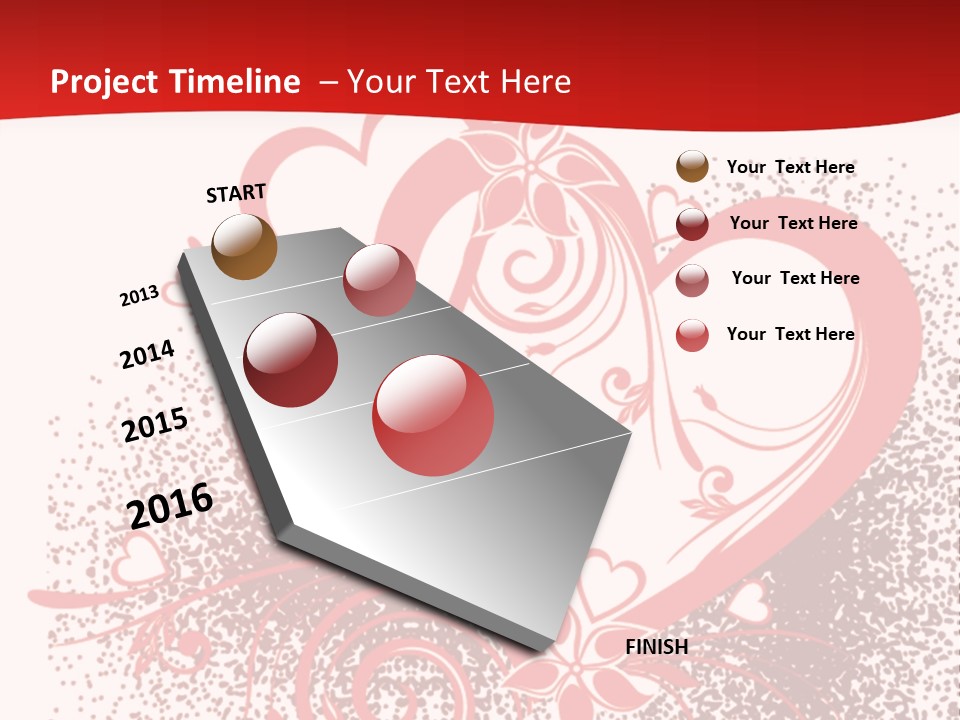 Project Timeline – Your Text Here

START

2013

2014

2015

2016

FINISH

Your Text Here

Your Text Here

Your Text Here

Your Text Here